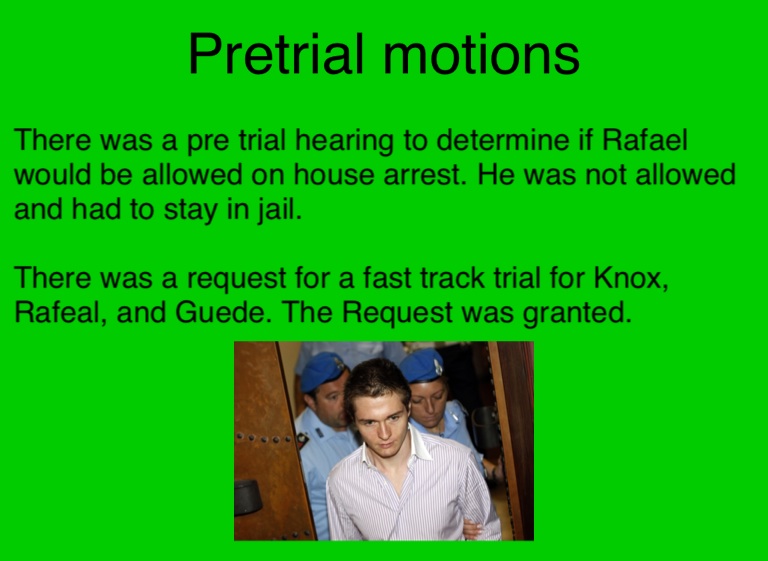 Pretrial motions

There was a pre trial hearing to determine if Rafael would be allowed on house arrest. He was not allowed and had to stay in jail.

There was a request for a fast track trial for Knox, Rafeal, and Guede. The Request was granted.